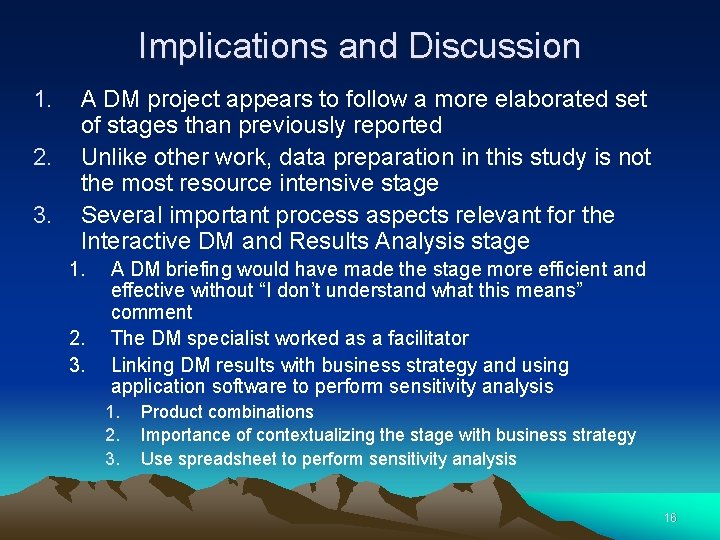 Implications and Discussion

1. A DM project appears to follow a more elaborated set of stages than previously reported
2. Unlike other work, data preparation in this study is not the most resource intensive stage
3. Several important process aspects relevant for the Interactive DM and Results Analysis stage
   1. A DM briefing would have made the stage more efficient and effective without “I don’t understand what this means” comment
   2. The DM specialist worked as a facilitator
   3. Linking DM results with business strategy and using application software to perform sensitivity analysis
      1. Product combinations
      2. Importance of contextualizing the stage with business strategy
      3. Use spreadsheet to perform sensitivity analysis

16